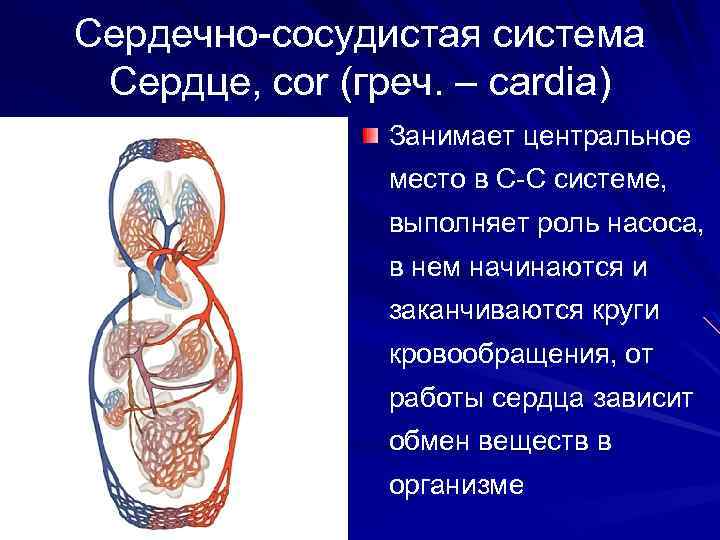 Сердечно-сосудистая система
Сердце, cor (греч. – cardia)

Занимает центральное место в С-С системе, выполняет роль насоса, в нем начинаются и заканчиваются круги кровообращения, от работы сердца зависит обмен веществ в организме